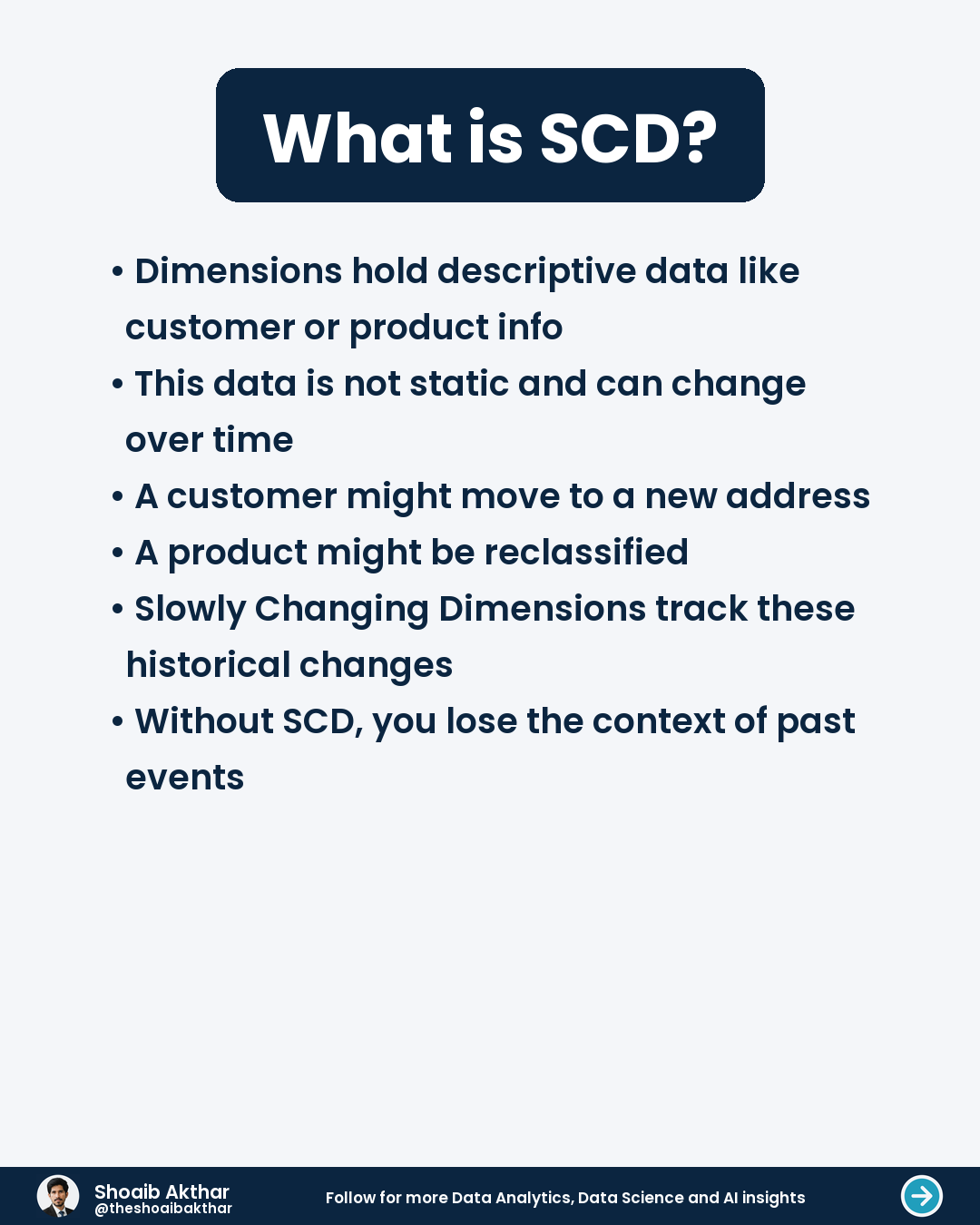 What is SCD?

• Dimensions hold descriptive data like customer or product info
• This data is not static and can change over time
• A customer might move to a new address
• A product might be reclassified
• Slowly Changing Dimensions track these historical changes
• Without SCD, you lose the context of past events

Shoaib Akthar
@theshoaibakthar

Follow for more Data Analytics, Data Science and AI insights